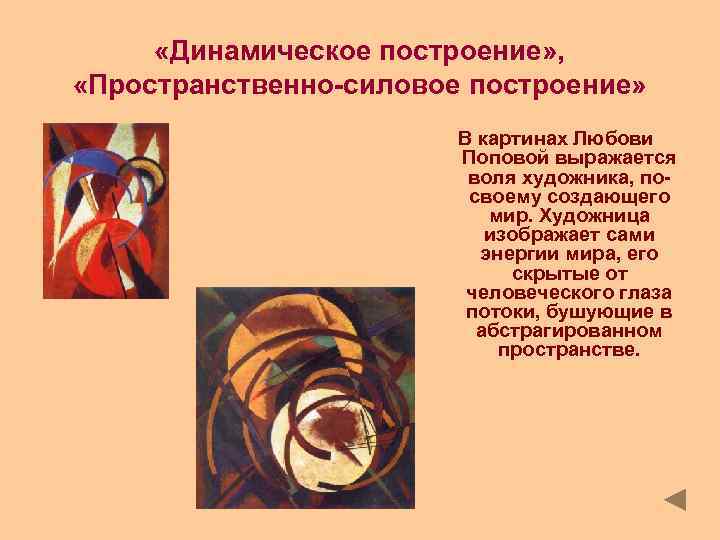 «Динамическое построение», «Пространственно-силовое построение»

В картинах Любови Поповой выражается воля художника, по-своему создающего мир. Художница изображает сами энергии мира, его скрытые от человеческого глаза потоки, бушующие в абстрагированном пространстве.